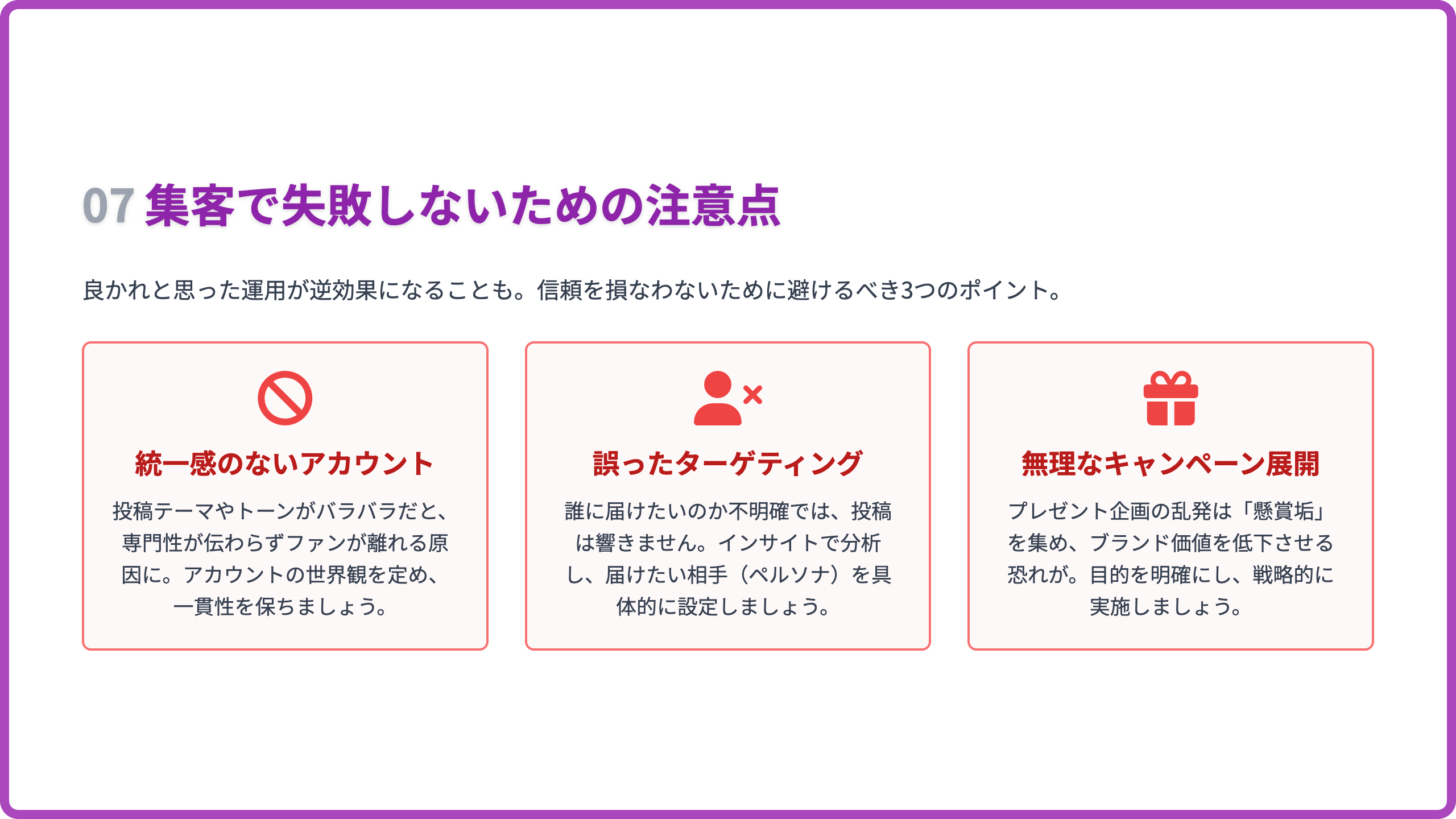 07 集客で失敗しないための注意点

良かれと思った運用が逆効果になることも。信頼を損なわないために避けるべき3つのポイント。

統一感のないアカウント

投稿テーマやトーンがバラバラだと、専門性が伝わらずファンが離れる原因に。アカウントの世界観を定め、一貫性を保ちましょう。

誤ったターゲティング

誰に届けたいのか不明確では、投稿は響きません。インサイトで分析し、届けたい相手（ペルソナ）を具体的に設定しましょう。

無理なキャンペーン展開

プレゼント企画の乱発は「懸賞垢」を集め、ブランド価値を低下させる恐れが。目的を明確にし、戦略的に実施しましょう。